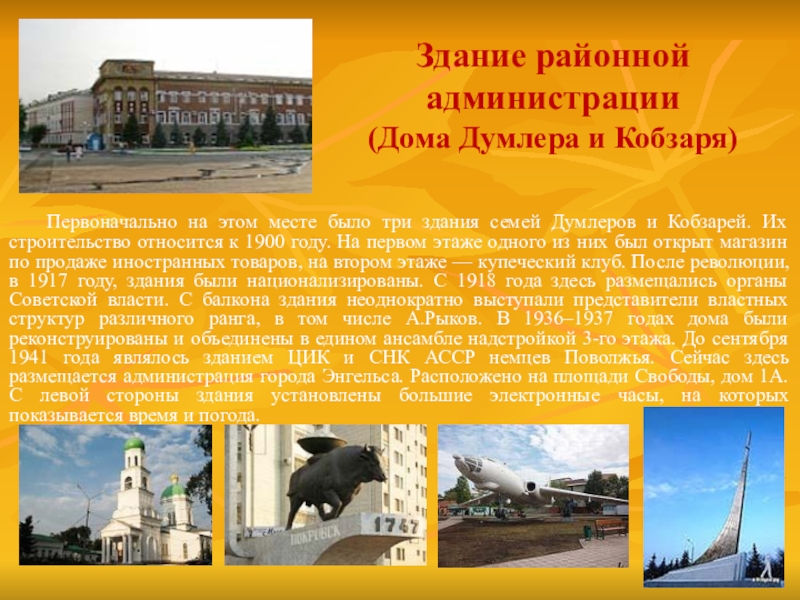 Здание районной администрации
(Дома Думлера и Кобзаря)

Первоначально на этом месте было три здания семей Думлеров и Кобзарей. Их строительство относится к 1900 году. На первом этаже одного из них был открыт магазин по продаже иностранных товаров, на втором этаже — купеческий клуб. После революции, в 1917 году, здания были национализированы. С 1918 года здесь размещались органы Советской власти. С балкона здания неоднократно выступали представители властных структур различного ранга, в том числе А.Рыков. В 1936–1937 годах дома были реконструированы и объединены в едином ансамбле надстройкой 3-го этажа. До сентября 1941 года являлось зданием ЦИК и СНК АССР немцев Поволжья. Сейчас здесь размещается администрация города Энгельса. Расположено на площади Свободы, дом 1А. С левой стороны здания установлены большие электронные часы, на которых показывается время и погода.

ПОКРОВСК 1747